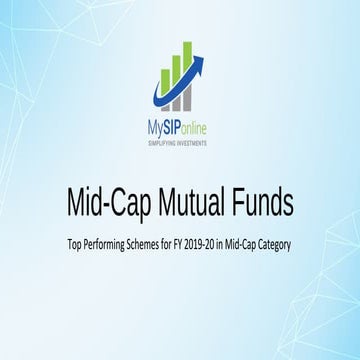 MySIPonline
SIMPLIFYING INVESTMENTS

Mid-Cap Mutual Funds

Top Performing Schemes for FY 2019-20 in Mid-Cap Category